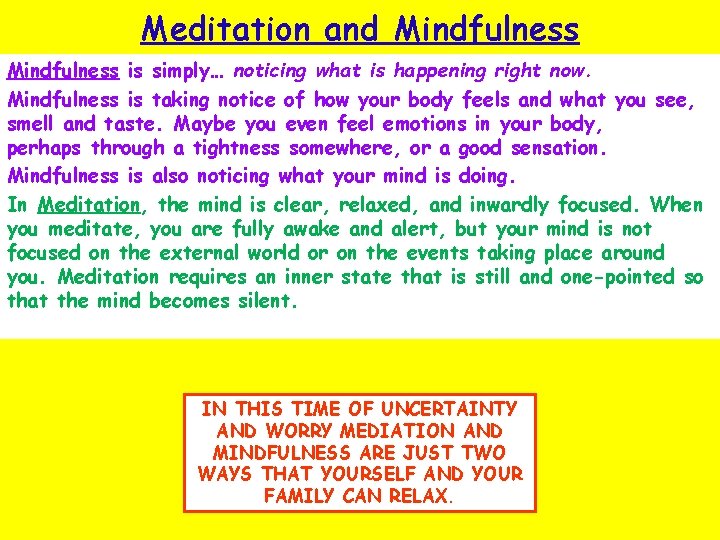 Meditation and Mindfulness

Mindfulness is simply… noticing what is happening right now.

Mindfulness is taking notice of how your body feels and what you see, smell and taste. Maybe you even feel emotions in your body, perhaps through a tightness somewhere, or a good sensation.

Mindfulness is also noticing what your mind is doing.

In Meditation, the mind is clear, relaxed, and inwardly focused. When you meditate, you are fully awake and alert, but your mind is not focused on the external world or on the events taking place around you. Meditation requires an inner state that is still and one-pointed so that the mind becomes silent.

IN THIS TIME OF UNCERTAINTY AND WORRY MEDIATION AND MINDFULNESS ARE JUST TWO WAYS THAT YOURSELF AND YOUR FAMILY CAN RELAX.